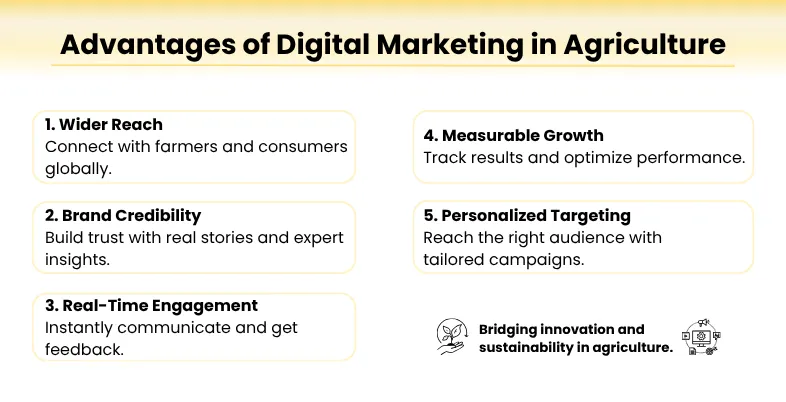 Advantages of Digital Marketing in Agriculture

1. Wider Reach
Connect with farmers and consumers globally.

2. Brand Credibility
Build trust with real stories and expert insights.

3. Real-Time Engagement
Instantly communicate and get feedback.

4. Measurable Growth
Track results and optimize performance.

5. Personalized Targeting
Reach the right audience with tailored campaigns.

Bridging innovation and sustainability in agriculture.